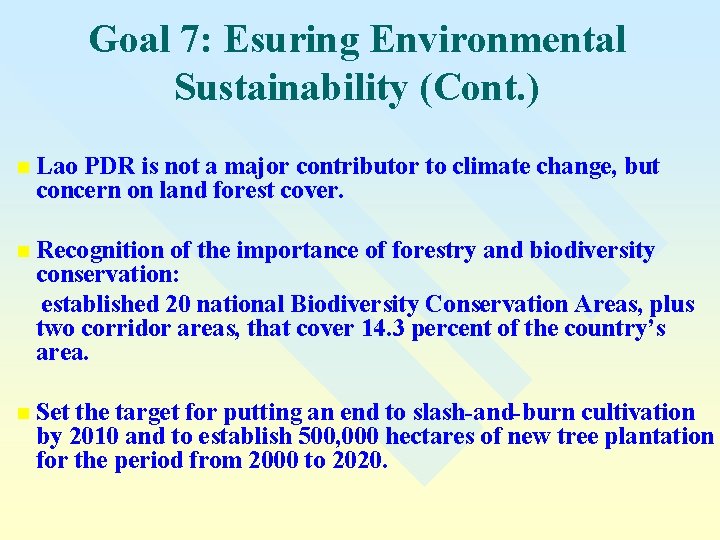 Goal 7: Esuring Environmental Sustainability (Cont.)

Lao PDR is not a major contributor to climate change, but concern on land forest cover.

Recognition of the importance of forestry and biodiversity conservation:
established 20 national Biodiversity Conservation Areas, plus two corridor areas, that cover 14.3 percent of the country's area.

Set the target for putting an end to slash-and-burn cultivation by 2010 and to establish 500,000 hectares of new tree plantation for the period from 2000 to 2020.